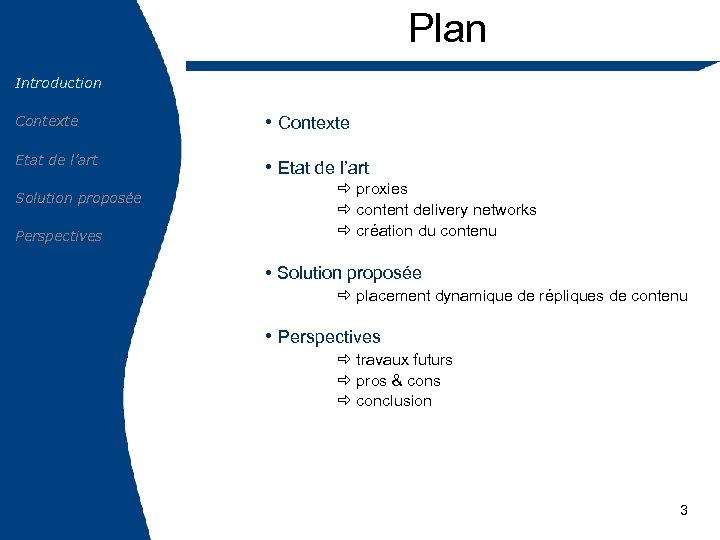 Plan

Introduction

Contexte

Etat de l'art

Solution proposée

Perspectives

• Contexte

• Etat de l'art
⇨ proxies
⇨ content delivery networks
⇨ création du contenu

• Solution proposée
⇨ placement dynamique de répliques de contenu

• Perspectives
⇨ travaux futurs
⇨ pros & cons
⇨ conclusion

3